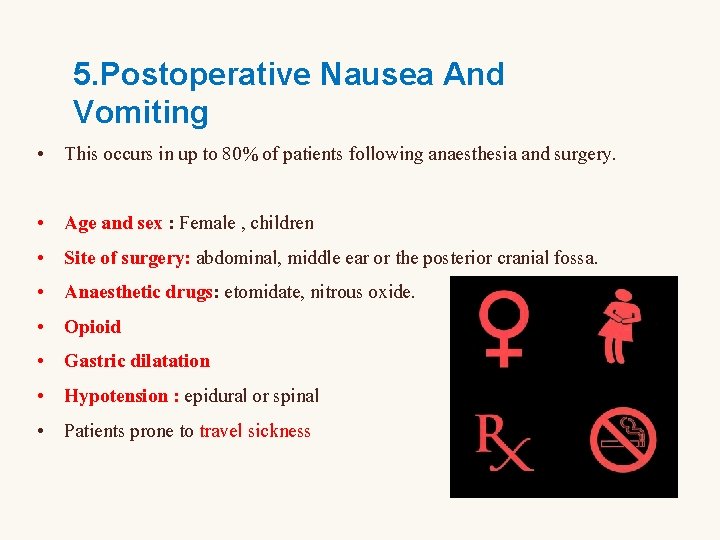 5.Postoperative Nausea And Vomiting

• This occurs in up to 80% of patients following anaesthesia and surgery.

• Age and sex : Female , children
• Site of surgery: abdominal, middle ear or the posterior cranial fossa.
• Anaesthetic drugs: etomidate, nitrous oxide.
• Opioid
• Gastric dilatation
• Hypotension : epidural or spinal
• Patients prone to travel sickness

Rx